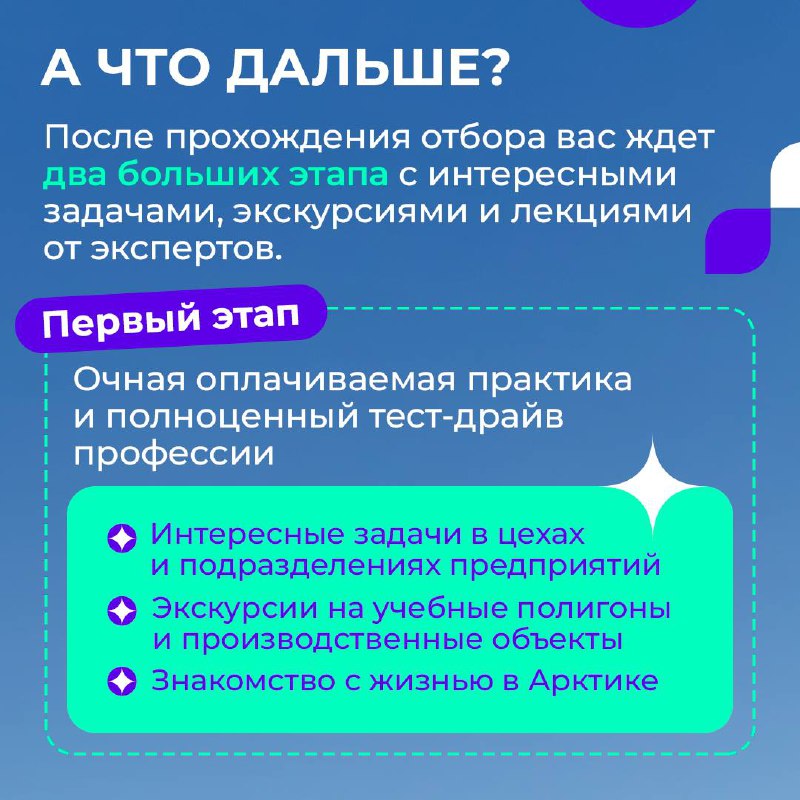 А ЧТО ДАЛЬШЕ?

После прохождения отбора вас ждет два больших этапа с интересными задачами, экскурсиями и лекциями от экспертов.

Первый этап

Очная оплачиваемая практика и полноценный тест-драйв профессии

Интересные задачи в цехах и подразделениях предприятий

Экскурсии на учебные полигоны и производственные объекты

Знакомство с жизнью в Арктике